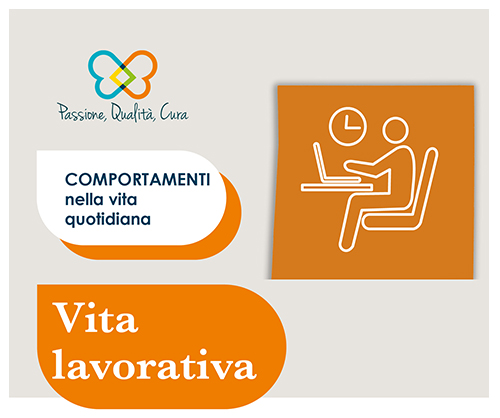 Passione, Qualità, Cura

COMPORTAMENTI nella vita quotidiana

Vita lavorativa